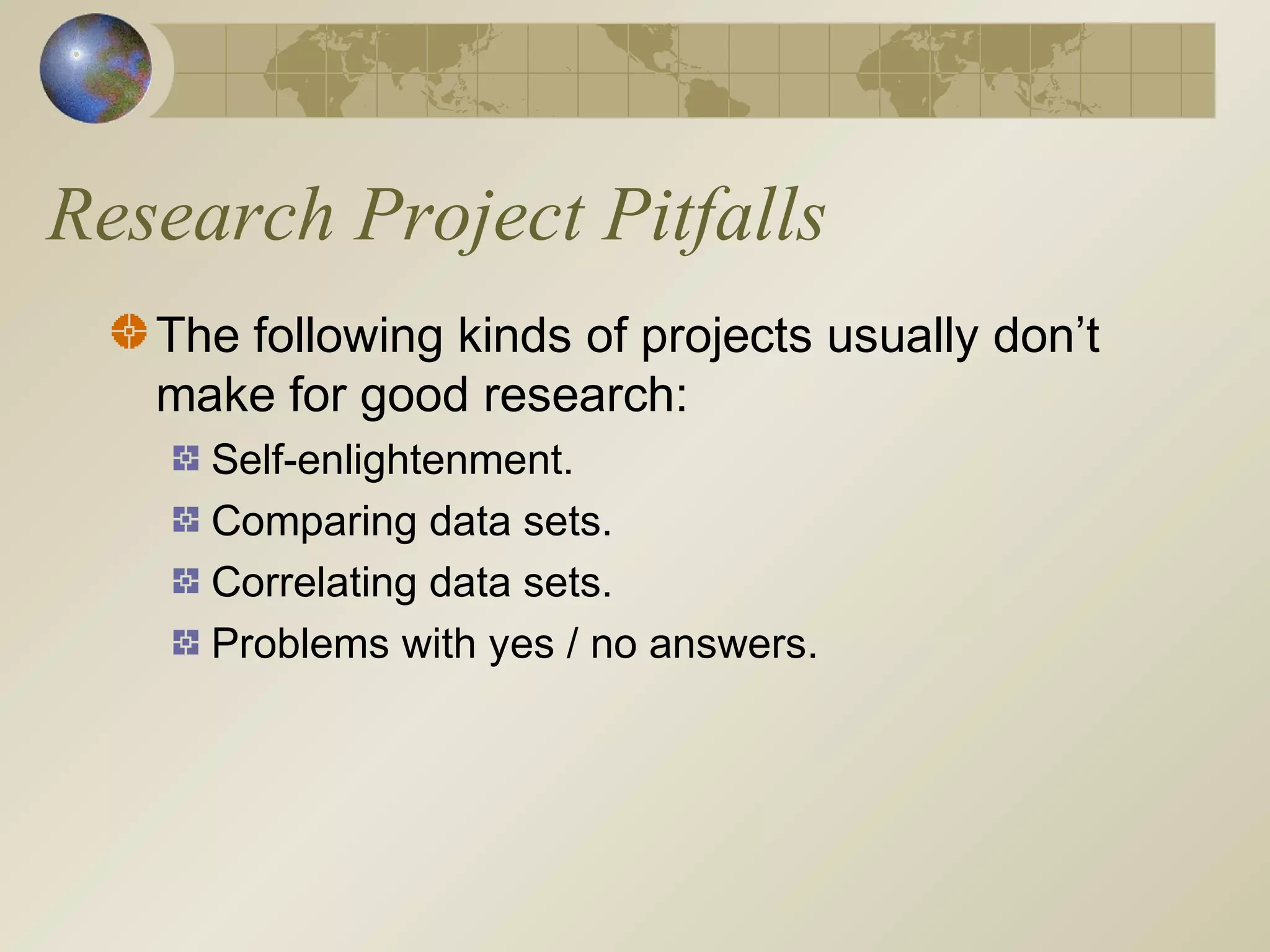 Research Project Pitfalls

The following kinds of projects usually don’t make for good research:

Self-enlightenment.

Comparing data sets.

Correlating data sets.

Problems with yes / no answers.